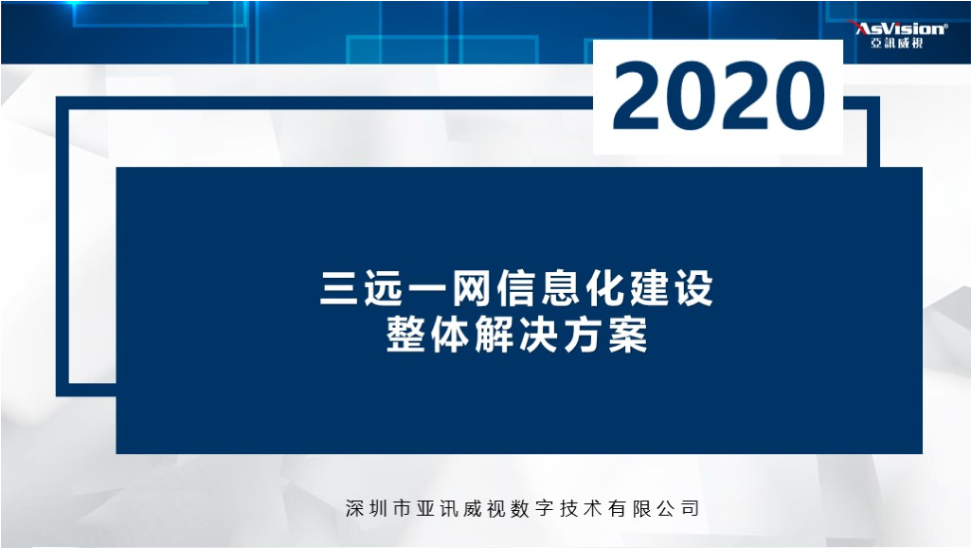 AsVision®
亞訊威視

2020

三远一网信息化建设
整体解决方案

深圳市亚讯威视数字技术有限公司